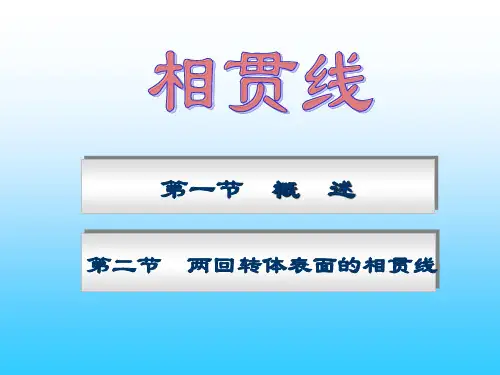 相贯线

第一节　概　述

第二节　两回转体表面的相贯线